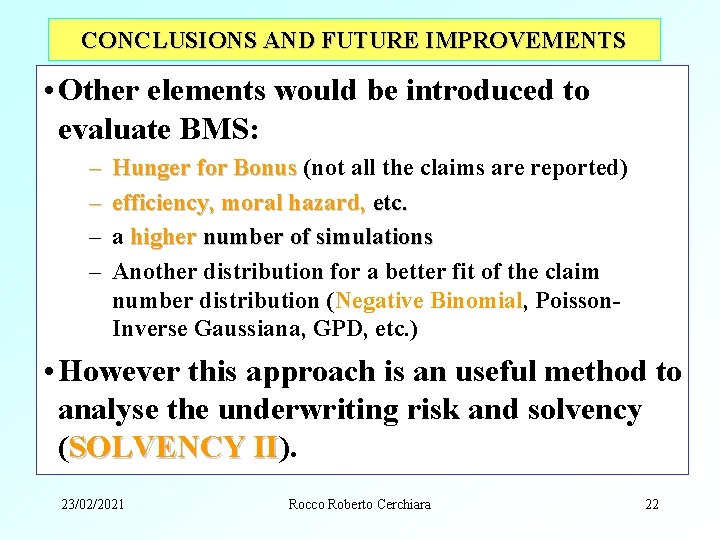 CONCLUSIONS AND FUTURE IMPROVEMENTS

• Other elements would be introduced to evaluate BMS:

– Hunger for Bonus (not all the claims are reported)
– efficiency, moral hazard, etc.
– a higher number of simulations
– Another distribution for a better fit of the claim number distribution (Negative Binomial, Poisson-Inverse Gaussiana, GPD, etc.)

• However this approach is an useful method to analyse the underwriting risk and solvency (SOLVENCY II).

23/02/2021 Rocco Roberto Cerchiara 22